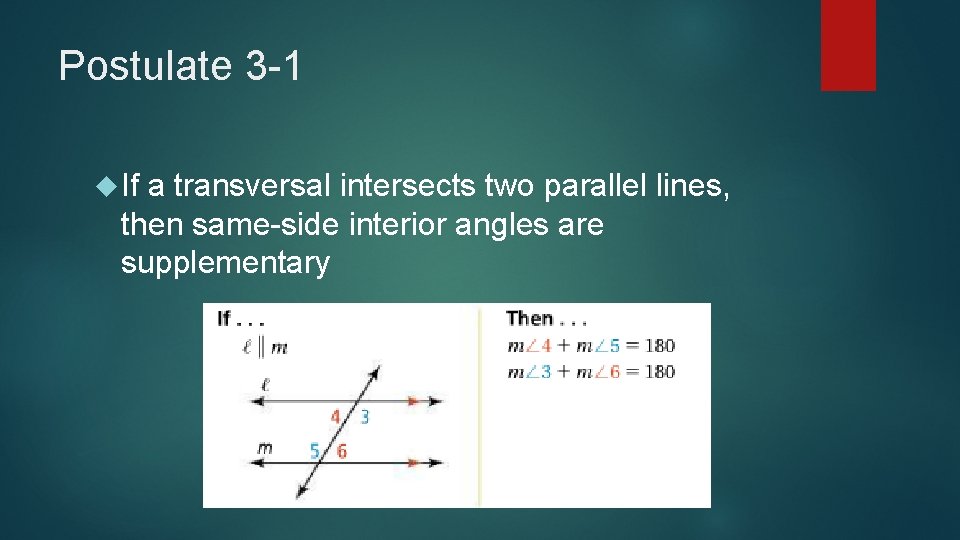 Postulate 3-1

If a transversal intersects two parallel lines, then same-side interior angles are supplementary

If . . .
$\ell \parallel m$

$\ell$
4 3
$m$
5 6

Then . . .
$m\angle 4 + m\angle 5 = 180$
$m\angle 3 + m\angle 6 = 180$